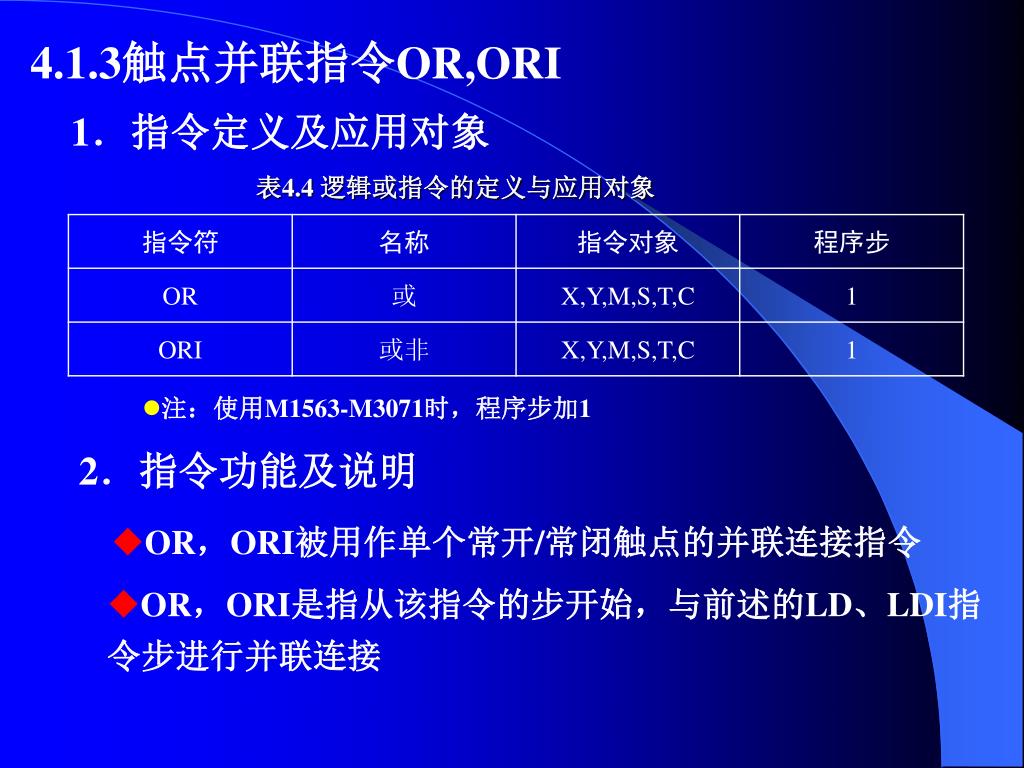 4.1.3触点并联指令OR,ORI

1．指令定义及应用对象

表4.4 逻辑或指令的定义与应用对象

| 指令符 | 名称 | 指令对象 | 程序步 |
|---|---|---|---|
| OR | 或 | X,Y,M,S,T,C | 1 |
| ORI | 或非 | X,Y,M,S,T,C | 1 |

●注：使用M1563-M3071时，程序步加1

2．指令功能及说明

◆OR，ORI被用作单个常开/常闭触点的并联连接指令

◆OR，ORI是指从该指令的步开始，与前述的LD、LDI指令步进行并联连接